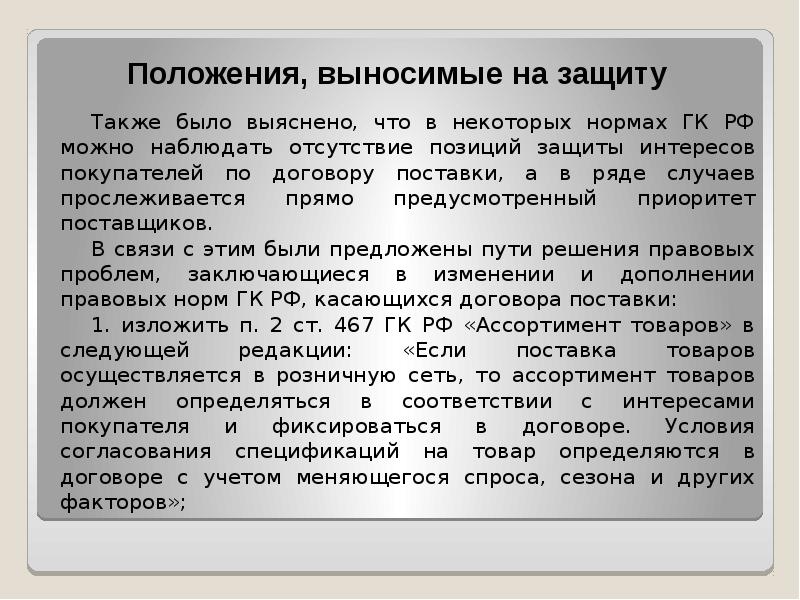 Положения, выносимые на защиту

Также было выяснено, что в некоторых нормах ГК РФ можно наблюдать отсутствие позиций защиты интересов покупателей по договору поставки, а в ряде случаев прослеживается прямо предусмотренный приоритет поставщиков.

В связи с этим были предложены пути решения правовых проблем, заключающиеся в изменении и дополнении правовых норм ГК РФ, касающихся договора поставки:

1. изложить п. 2 ст. 467 ГК РФ «Ассортимент товаров» в следующей редакции: «Если поставка товаров осуществляется в розничную сеть, то ассортимент товаров должен определяться в соответствии с интересами покупателя и фиксироваться в договоре. Условия согласования спецификаций на товар определяются в договоре с учетом меняющегося спроса, сезона и других факторов»;